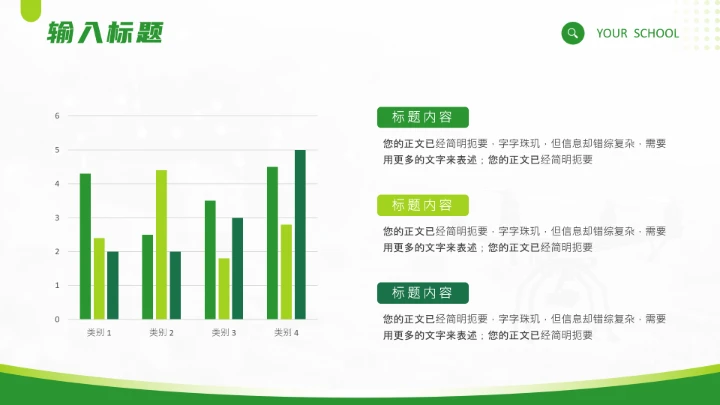 输入标题

YOUR SCHOOL

6
5
4
3
2
1
0
类别 1
类别 2
类别 3
类别 4

标题内容

您的正文已经简明扼要，字字珠玑，但信息却错综复杂，需要用更多的文字来表述；您的正文已经简明扼要

标题内容

您的正文已经简明扼要，字字珠玑，但信息却错综复杂，需要用更多的文字来表述；您的正文已经简明扼要

标题内容

您的正文已经简明扼要，字字珠玑，但信息却错综复杂，需要用更多的文字来表述；您的正文已经简明扼要